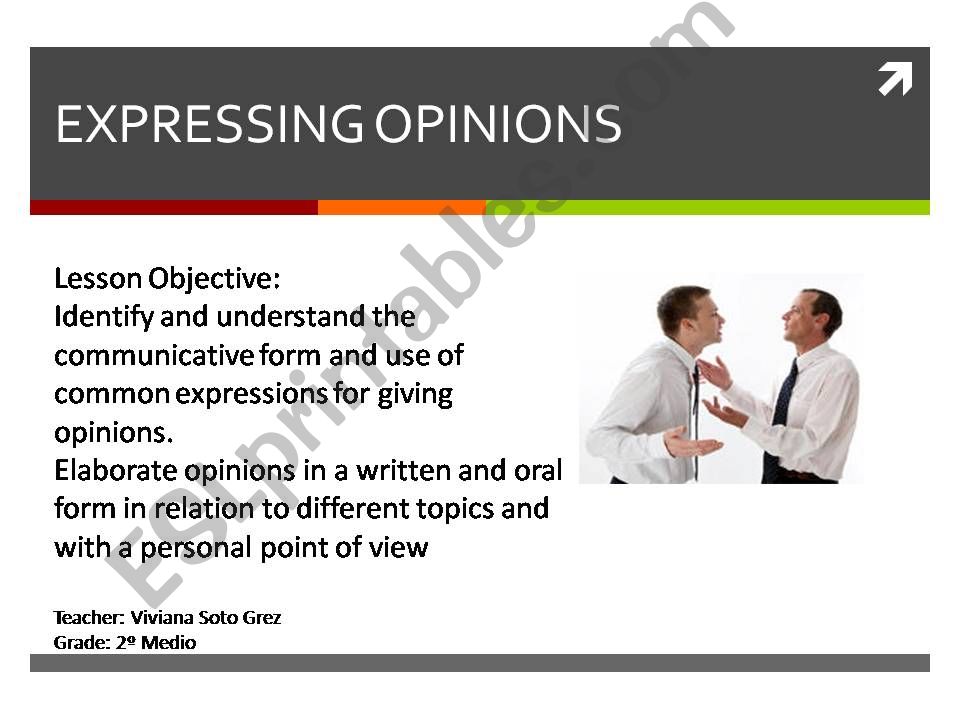 EXPRESSING OPINIONS

Lesson Objective:
Identify and understand the communicative form and use of common expressions for giving opinions.
Elaborate opinions in a written and oral form in relation to different topics and with a personal point of view

Teacher: Viviana Soto Grez
Grade: 2º Medio

ESLprintables.com